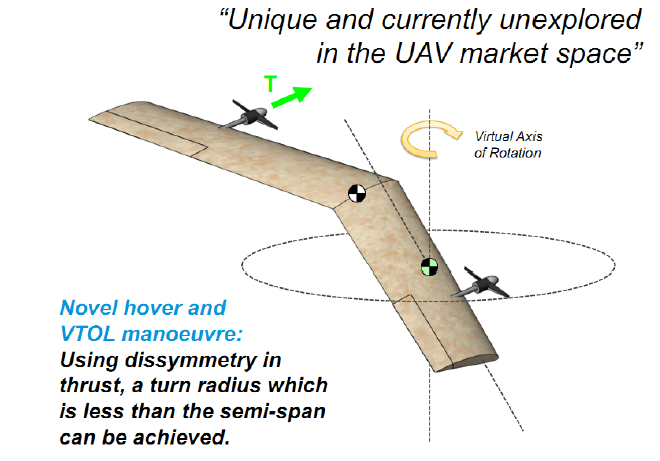 “Unique and currently unexplored in the UAV market space”

T

Virtual Axis of Rotation

Novel hover and VTOL manoeuvre:
Using dissymmetry in thrust, a turn radius which is less than the semi-span can be achieved.